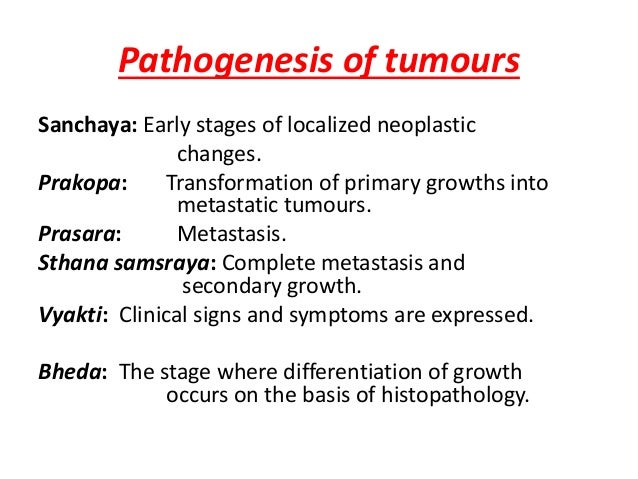 Pathogenesis of tumours

Sanchaya: Early stages of localized neoplastic changes.

Prakopa: Transformation of primary growths into metastatic tumours.

Prasara: Metastasis.

Sthana samsraya: Complete metastasis and secondary growth.

Vyakti: Clinical signs and symptoms are expressed.

Bheda: The stage where differentiation of growth occurs on the basis of histopathology.